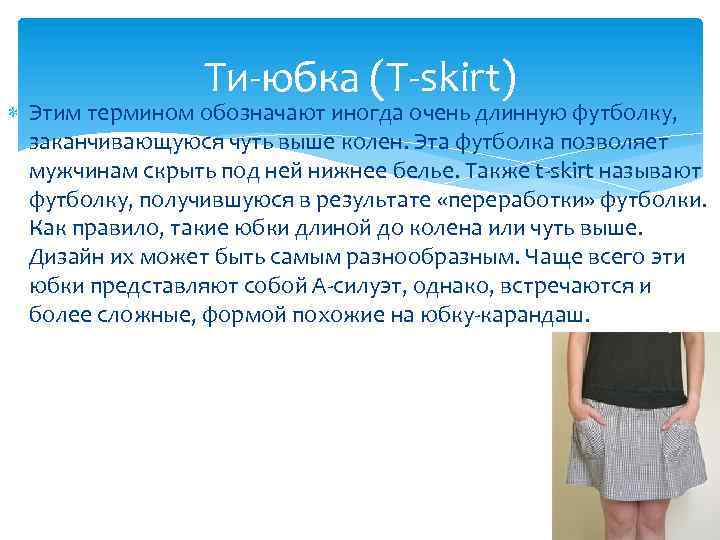 Ти-юбка (T-skirt)

Этим термином обозначают иногда очень длинную футболку, заканчивающуюся чуть выше колен. Эта футболка позволяет мужчинам скрыть под ней нижнее белье. Также t-skirt называют футболку, получившуюся в результате «переработки» футболки. Как правило, такие юбки длиной до колена или чуть выше. Дизайн их может быть самым разнообразным. Чаще всего эти юбки представляют собой А-силуэт, однако, встречаются и более сложные, формой похожие на юбку-карандаш.